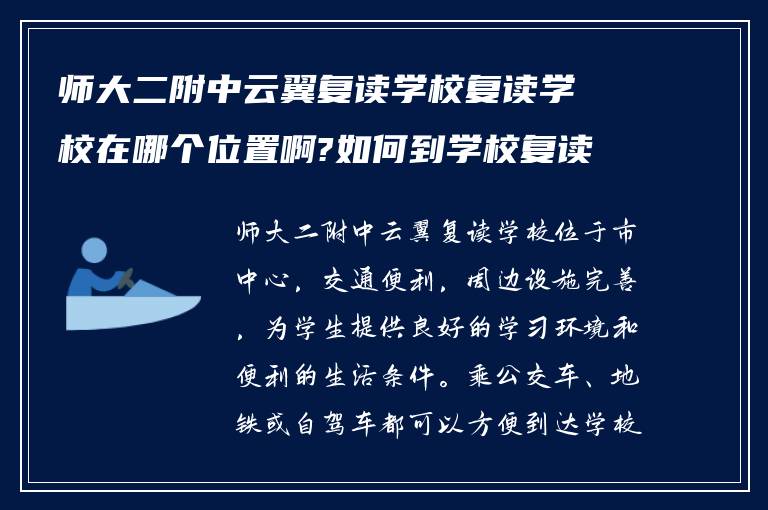 师大二附中云翼复读学校复读学校在哪个位置啊?如何到学校复读

师大二附中云翼复读学校位于市中心，交通便利，周边设施完善，为学生提供良好的学习环境和便利的生活条件。乘公交车、地铁或自驾车都可以方便到达学校